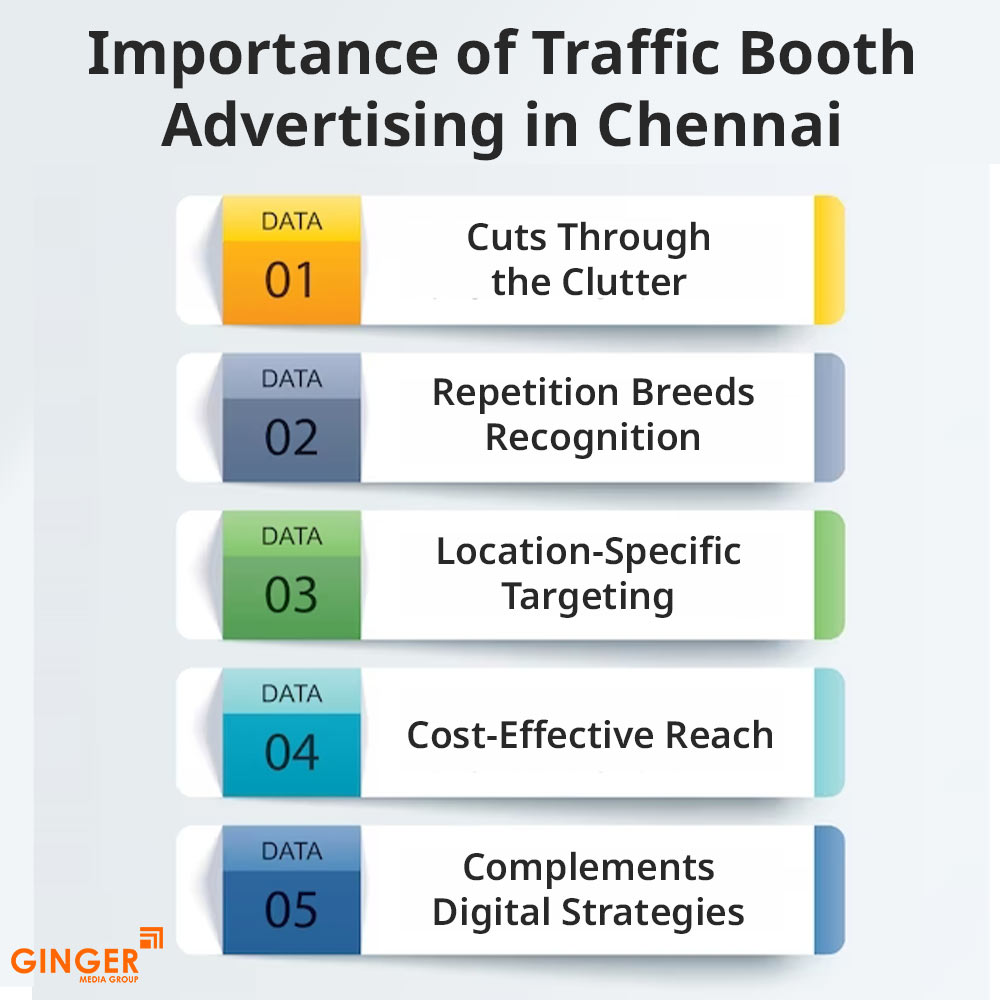 Importance of Traffic Booth Advertising in Chennai

DATA
01
Cuts Through the Clutter

DATA
02
Repetition Breeds Recognition

DATA
03
Location-Specific Targeting

DATA
04
Cost-Effective Reach

DATA
05
Complements Digital Strategies

GINGER
MEDIA GROUP